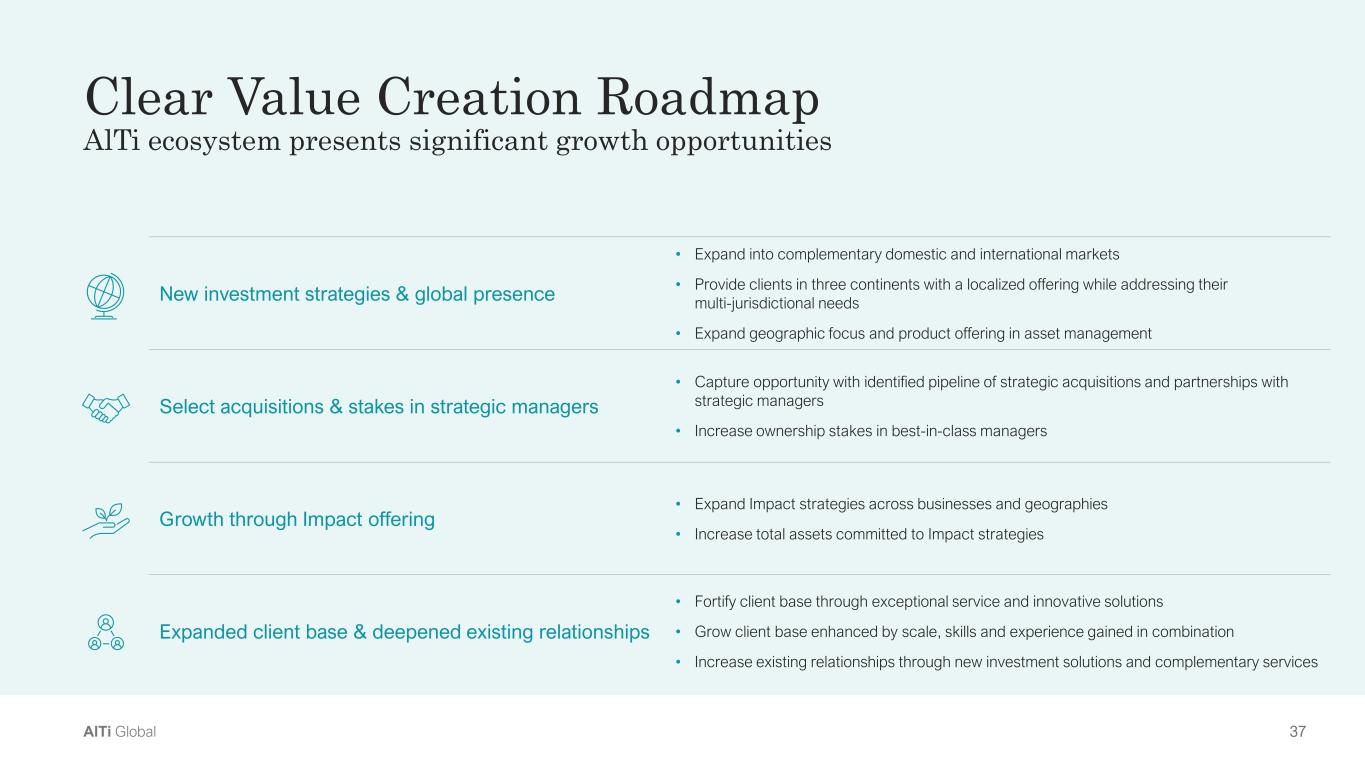 Clear Value Creation Roadmap
AlTi ecosystem presents significant growth opportunities

New investment strategies & global presence

• Expand into complementary domestic and international markets
• Provide clients in three continents with a localized offering while addressing their multi-jurisdictional needs
• Expand geographic focus and product offering in asset management

Select acquisitions & stakes in strategic managers

• Capture opportunity with identified pipeline of strategic acquisitions and partnerships with strategic managers
• Increase ownership stakes in best-in-class managers

Growth through Impact offering

• Expand Impact strategies across businesses and geographies
• Increase total assets committed to Impact strategies

Expanded client base & deepened existing relationships

• Fortify client base through exceptional service and innovative solutions
• Grow client base enhanced by scale, skills and experience gained in combination
• Increase existing relationships through new investment solutions and complementary services

AlTi Global

37